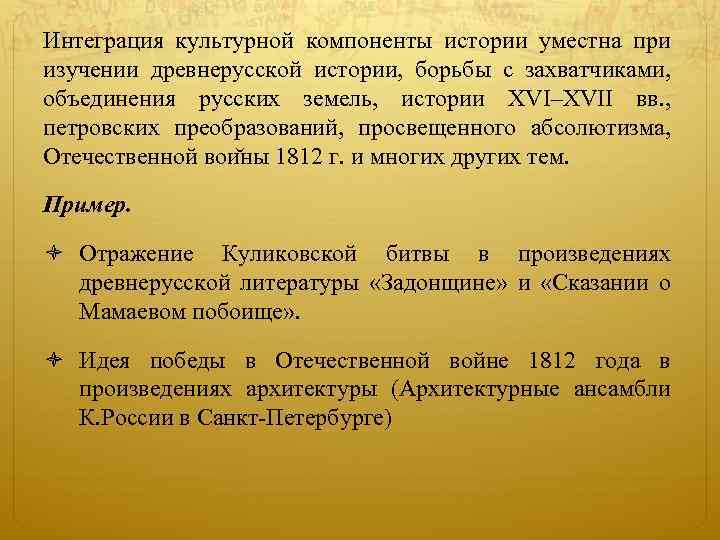 Интеграция культурной компоненты истории уместна при изучении древнерусской истории, борьбы с захватчиками, объединения русских земель, истории XVI–XVII вв., петровских преобразований, просвещенного абсолютизма, Отечественной войны 1812 г. и многих других тем.

Пример.

Отражение Куликовской битвы в произведениях древнерусской литературы «Задонщине» и «Сказании о Мамаевом побоище».

Идея победы в Отечественной войне 1812 года в произведениях архитектуры (Архитектурные ансамбли К.России в Санкт-Петербурге)